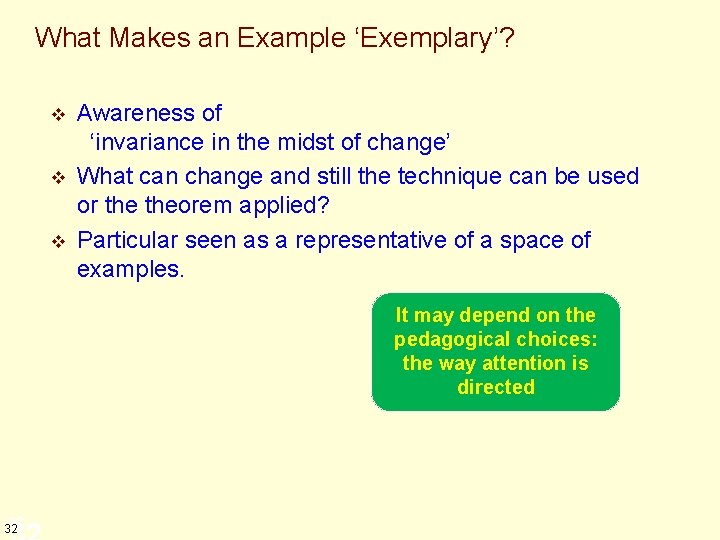 What Makes an Example ‘Exemplary’?

❖ Awareness of ‘invariance in the midst of change’

❖ What can change and still the technique can be used or the theorem applied?

❖ Particular seen as a representative of a space of examples.

It may depend on the pedagogical choices: the way attention is directed

32